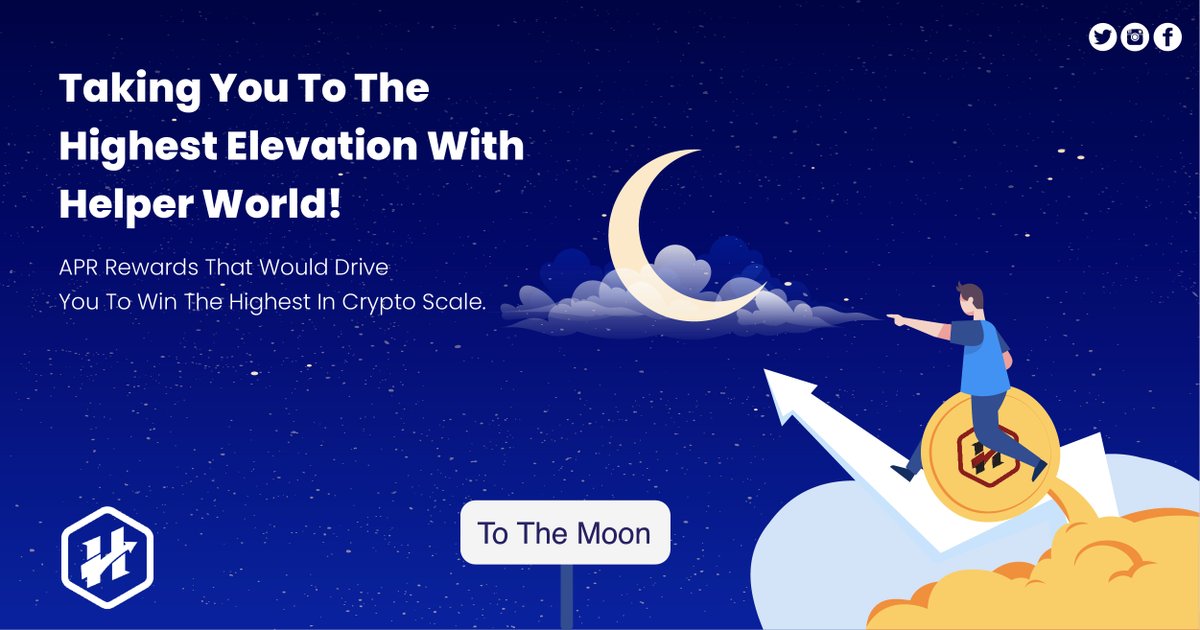 Taking You To The Highest Elevation With Helper World!

APR Rewards That Would Drive You To Win The Highest In Crypto Scale.

To The Moon